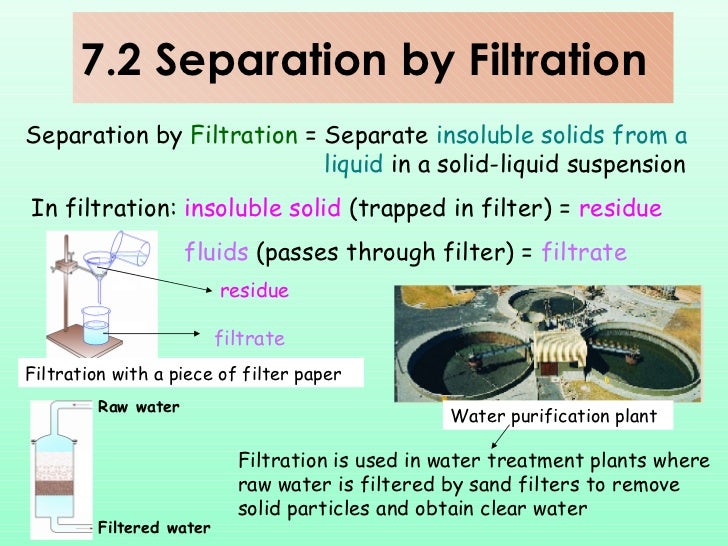 7.2 Separation by Filtration

Separation by Filtration = Separate insoluble solids from a liquid in a solid-liquid suspension

In filtration: insoluble solid (trapped in filter) = residue

fluids (passes through filter) = filtrate

residue

filtrate

Filtration with a piece of filter paper

Raw water

Filtered water

Water purification plant

Filtration is used in water treatment plants where raw water is filtered by sand filters to remove solid particles and obtain clear water